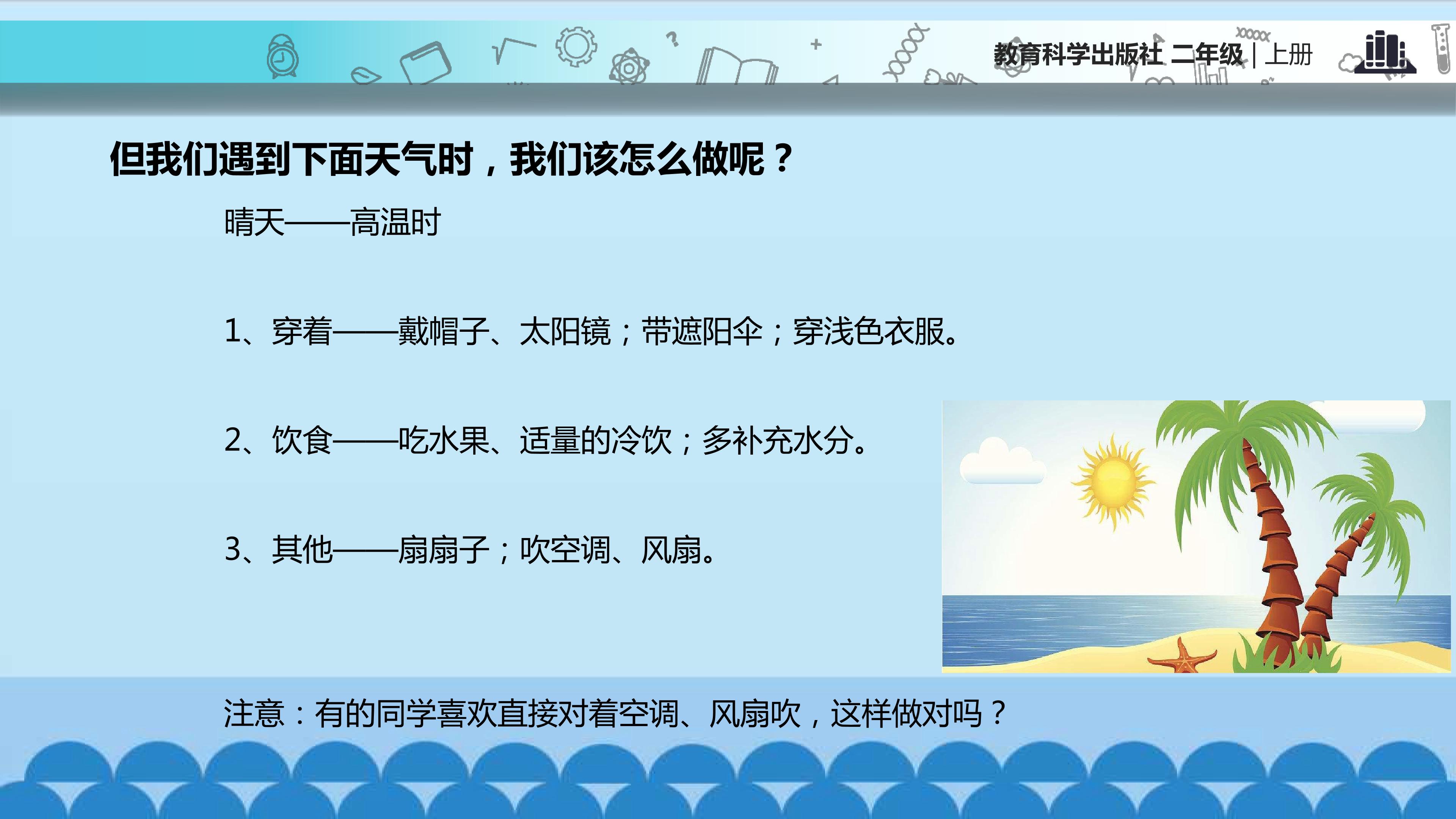 教育科学出版社 二年级 | 上册

但我们遇到下面天气时，我们该怎么做呢？

晴天——高温时

1、穿着——戴帽子、太阳镜；带遮阳伞；穿浅色衣服。

2、饮食——吃水果、适量的冷饮；多补充水分。

3、其他——扇扇子；吹空调、风扇。

注意：有的同学喜欢直接对着空调、风扇吹，这样做对吗？